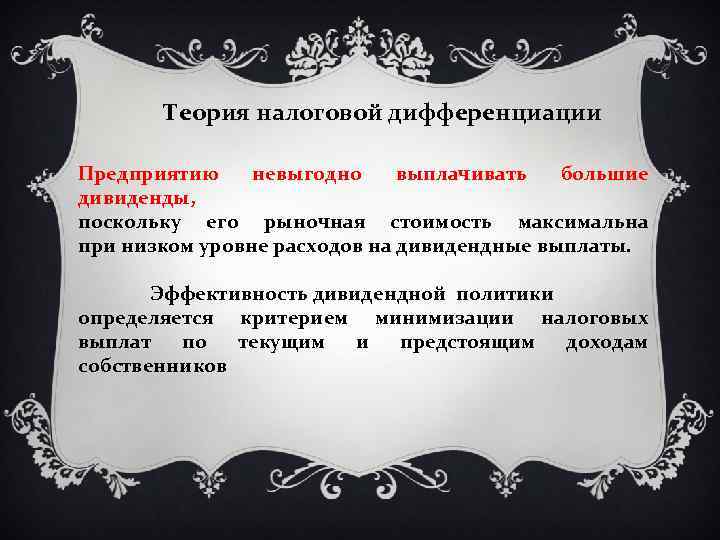 Теория налоговой дифференциации

Предприятию невыгодно выплачивать большие дивиденды,
поскольку его рыночная стоимость максимальна при низком уровне расходов на дивидендные выплаты.

Эффективность дивидендной политики определяется критерием минимизации налоговых выплат по текущим и предстоящим доходам собственников